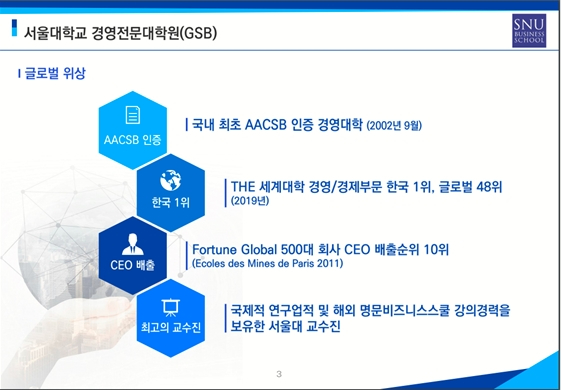 서울대학교 경영전문대학원(GSB)

SNU BUSINESS SCHOOL

글로벌 위상

AACSB 인증

국내 최초 AACSB 인증 경영대학 (2002년 9월)

한국 1위

THE 세계대학 경영/경제부문 한국 1위, 글로벌 48위 (2019년)

CEO 배출

Fortune Global 500대 회사 CEO 배출순위 10위 (Ecoles des Mines de Paris 2011)

최고의 교수진

국제적 연구업적 및 해외 명문비즈니스스쿨 강의경력을 보유한 서울대 교수진

3